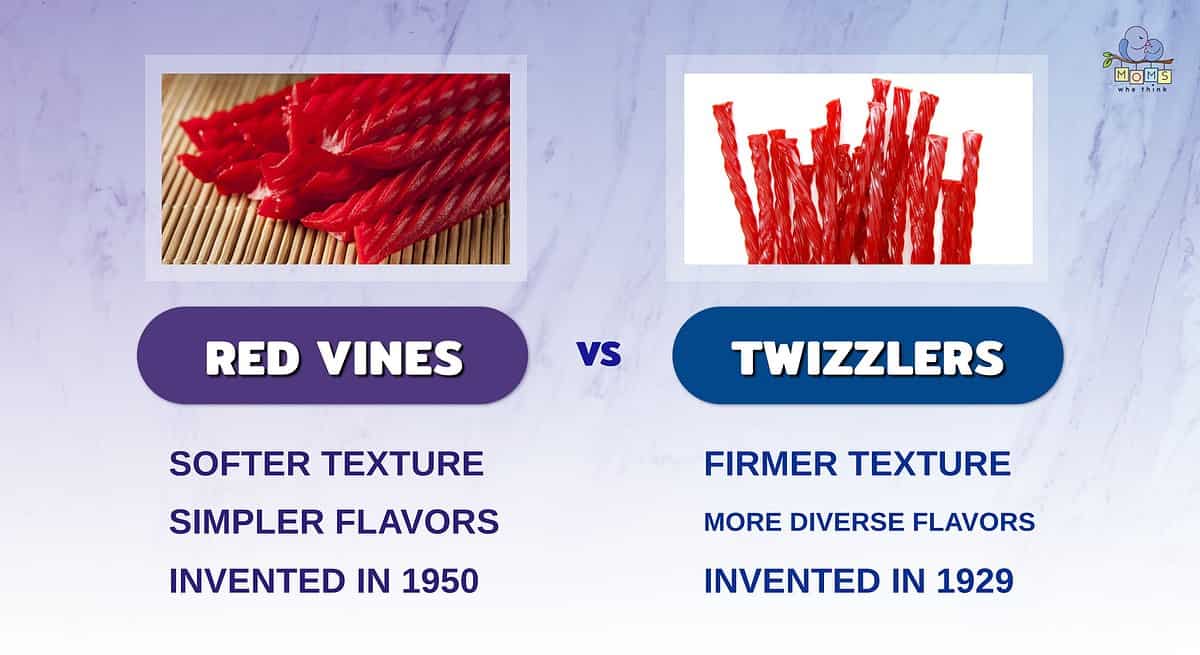 MOMS
who think

RED VINES

VS

TWIZZLERS

SOFTER TEXTURE

SIMPLER FLAVORS

INVENTED IN 1950

FIRMER TEXTURE

MORE DIVERSE FLAVORS

INVENTED IN 1929